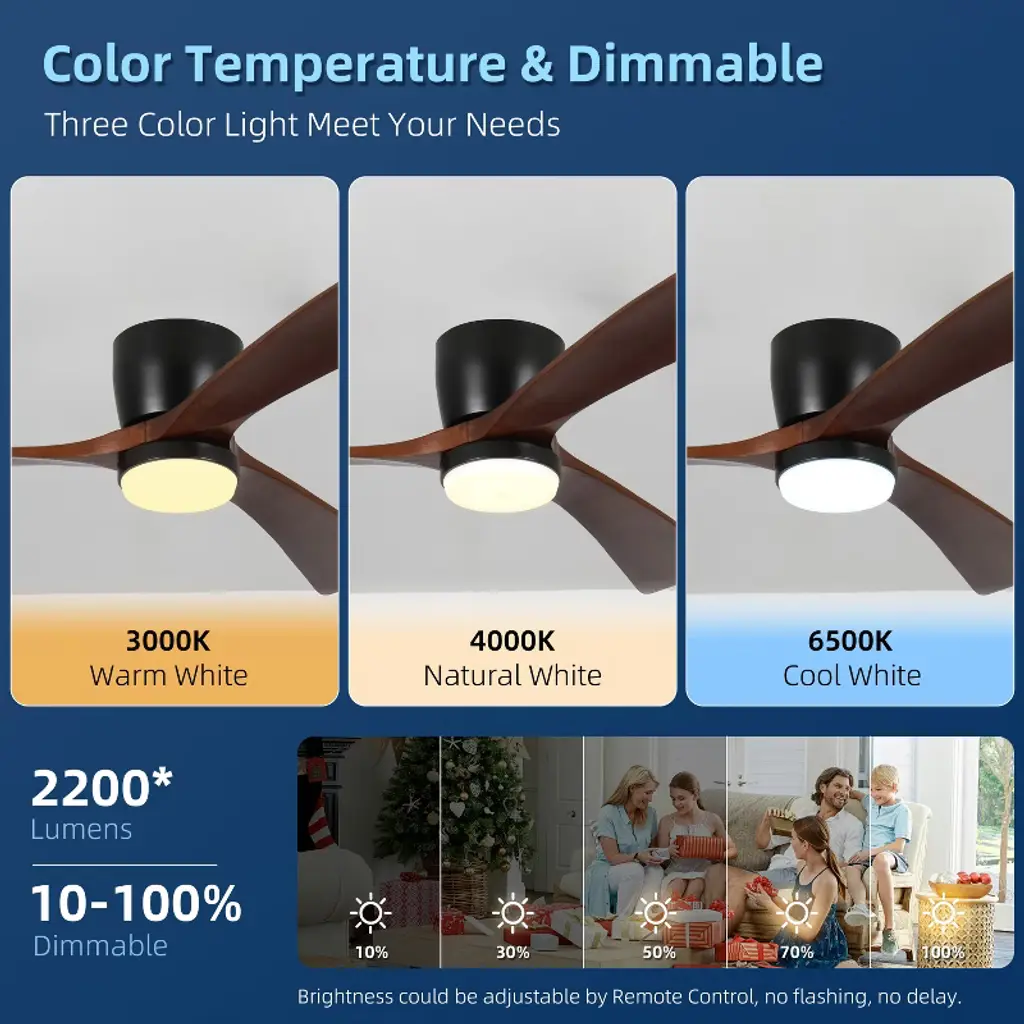 Color Temperature & Dimmable

Three Color Light Meet Your Needs

3000K
Warm White

4000K
Natural White

6500K
Cool White

2200*
Lumens

10-100%
Dimmable

10%

30%

50%

70%

100%

Brightness could be adjustable by Remote Control, no flashing, no delay.